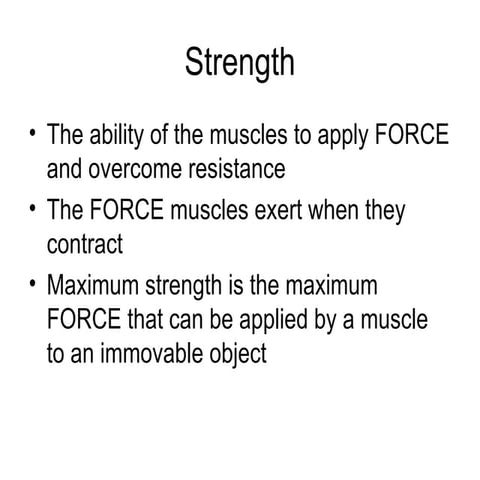 Strength

• The ability of the muscles to apply FORCE and overcome resistance
• The FORCE muscles exert when they contract
• Maximum strength is the maximum FORCE that can be applied by a muscle to an immovable object